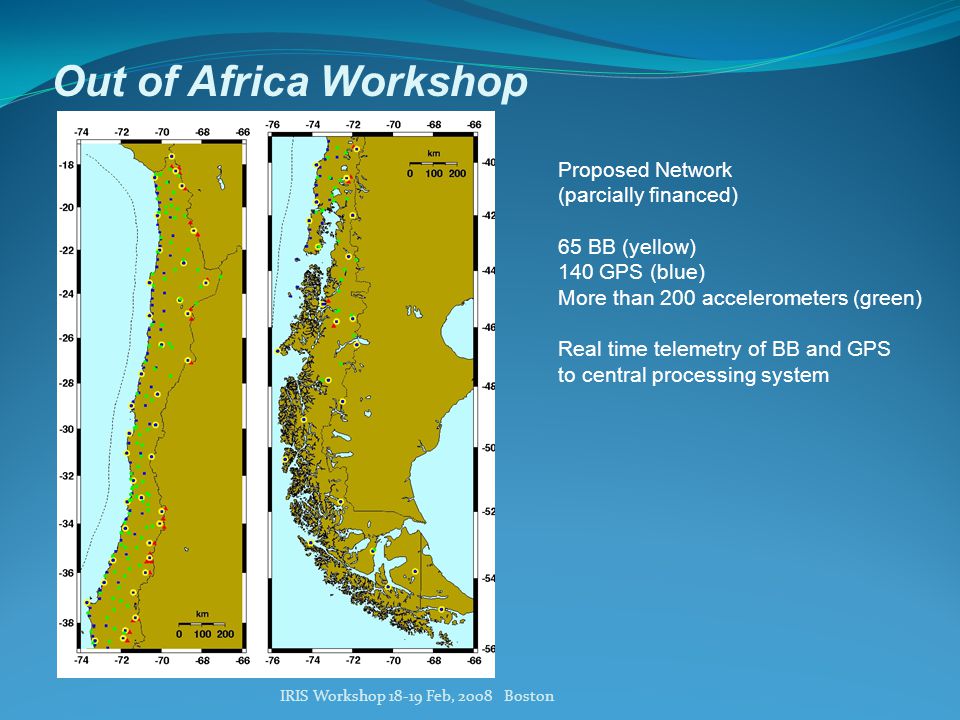 Out of Africa Workshop

-74 -72 -70 -68 -66
-18
-20
-22
-24
-26
-28
-30
-32
-34
-36
-38
km
0 100 200
-74 -72 -70 -68 -66

-76 -74 -72 -70 -68 -66
km
0 100 200
-40
-42
-44
-46
-48
-50
-52
-54
-56
-76 -74 -72 -70 -68 -66

Proposed Network
(parcially financed)

65 BB (yellow)
140 GPS (blue)
More than 200 accelerometers (green)

Real time telemetry of BB and GPS to central processing system

IRIS Workshop 18-19 Feb, 2008 Boston